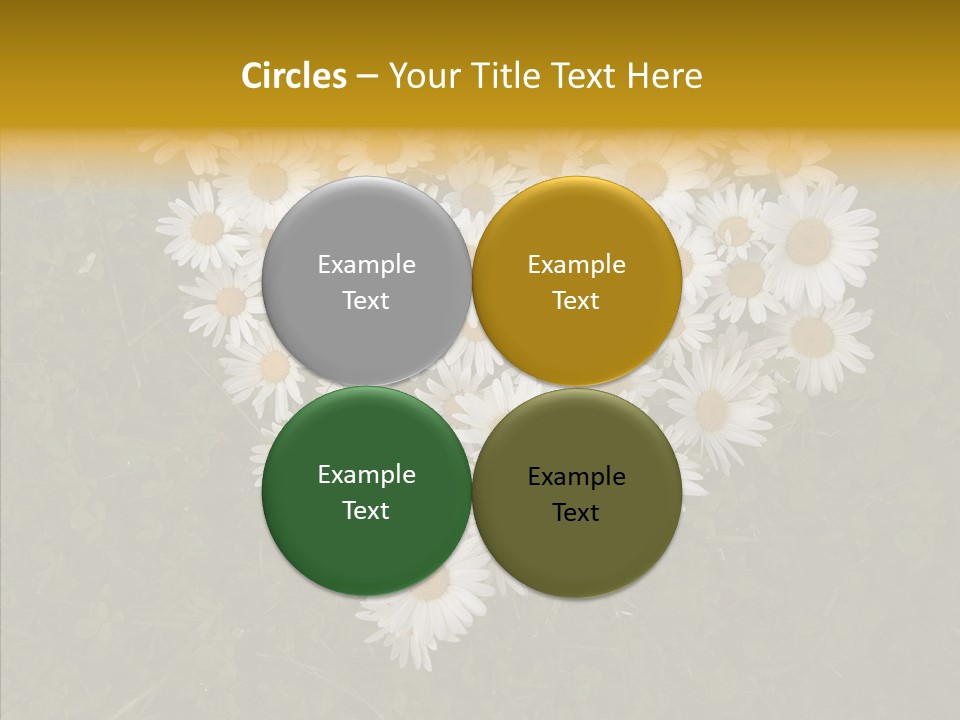 Circles – Your Title Text Here

Example Text

Example Text

Example Text

Example Text